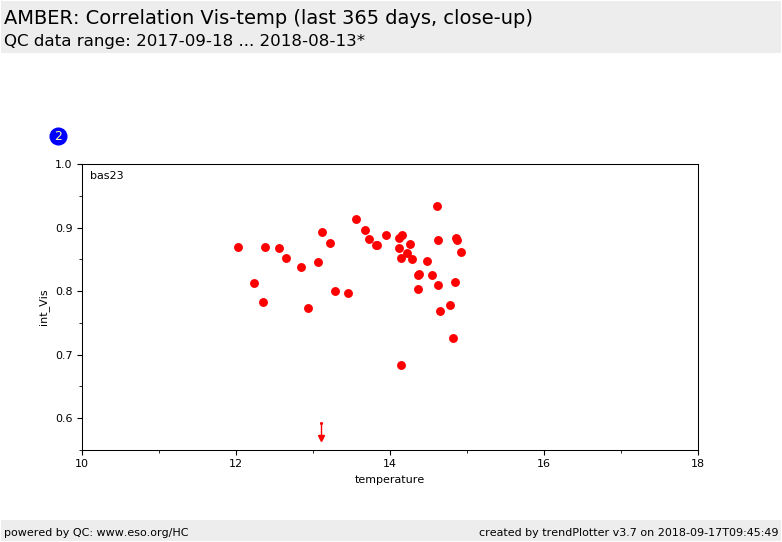 AMBER: Correlation Vis-temp (last 365 days, close-up)
QC data range: 2017-09-18 ... 2018-08-13*

2

bas23

1.0
0.9
0.8
0.7
0.6

int_Vis

10
12
14
16
18

temperature

powered by QC: www.eso.org/HC

created by trendPlotter v3.7 on 2018-09-17T09:45:49